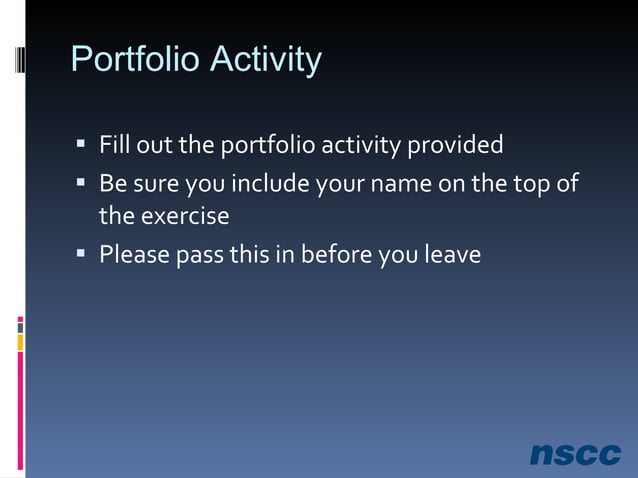 Portfolio Activity

▪ Fill out the portfolio activity provided
▪ Be sure you include your name on the top of the exercise
▪ Please pass this in before you leave

nscc